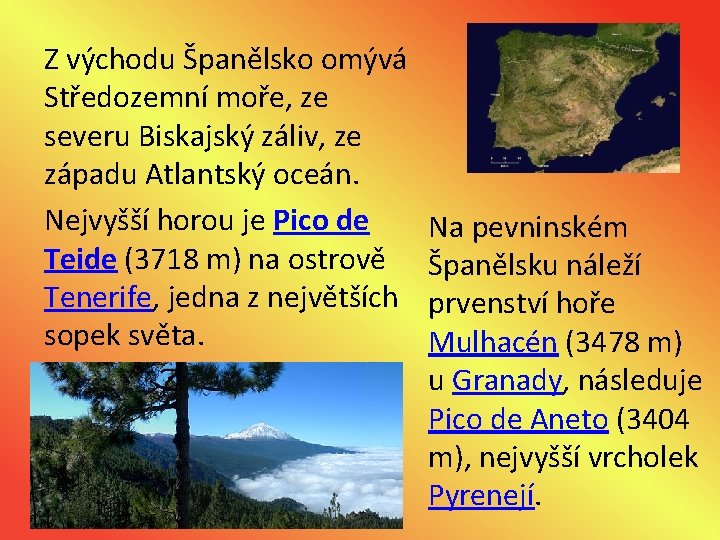 Z východu Španělsko omývá Středozemní moře, ze severu Biskajský záliv, ze západu Atlantský oceán.

Nejvyšší horou je Pico de Teide (3718 m) na ostrově Tenerife, jedna z největších sopek světa.

Na pevninském Španělsku náleží prvenství hoře Mulhacén (3478 m) u Granady, následuje Pico de Aneto (3404 m), nejvyšší vrcholek Pyrenejí.